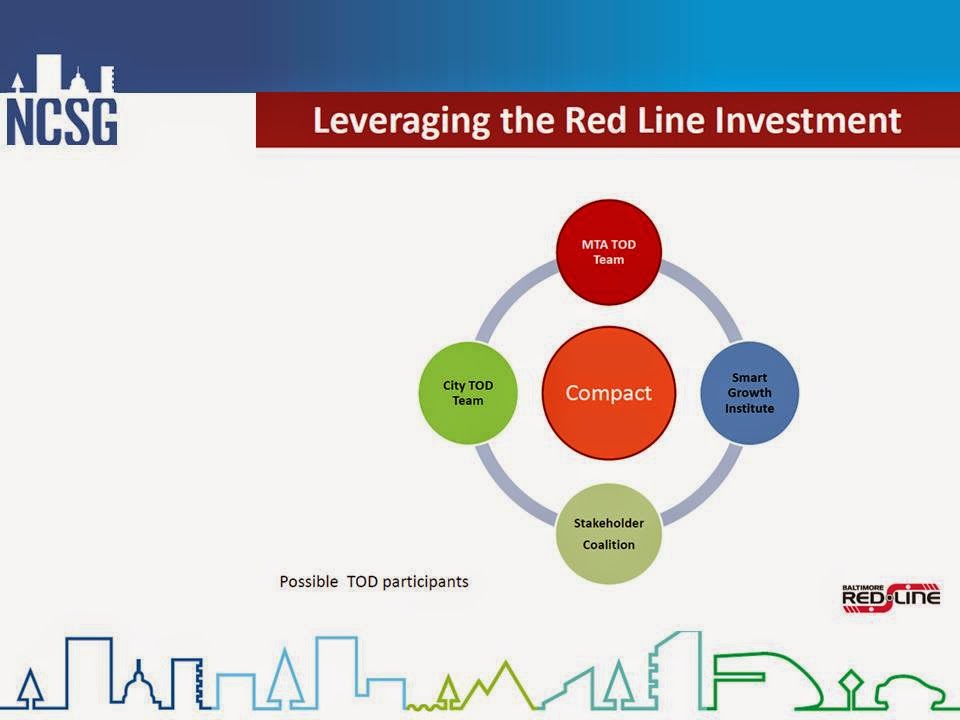 NCSG

Leveraging the Red Line Investment

MTA TOD Team

City TOD Team

Compact

Smart Growth Institute

Stakeholder Coalition

Possible TOD participants

BALTIMORE RED LINE